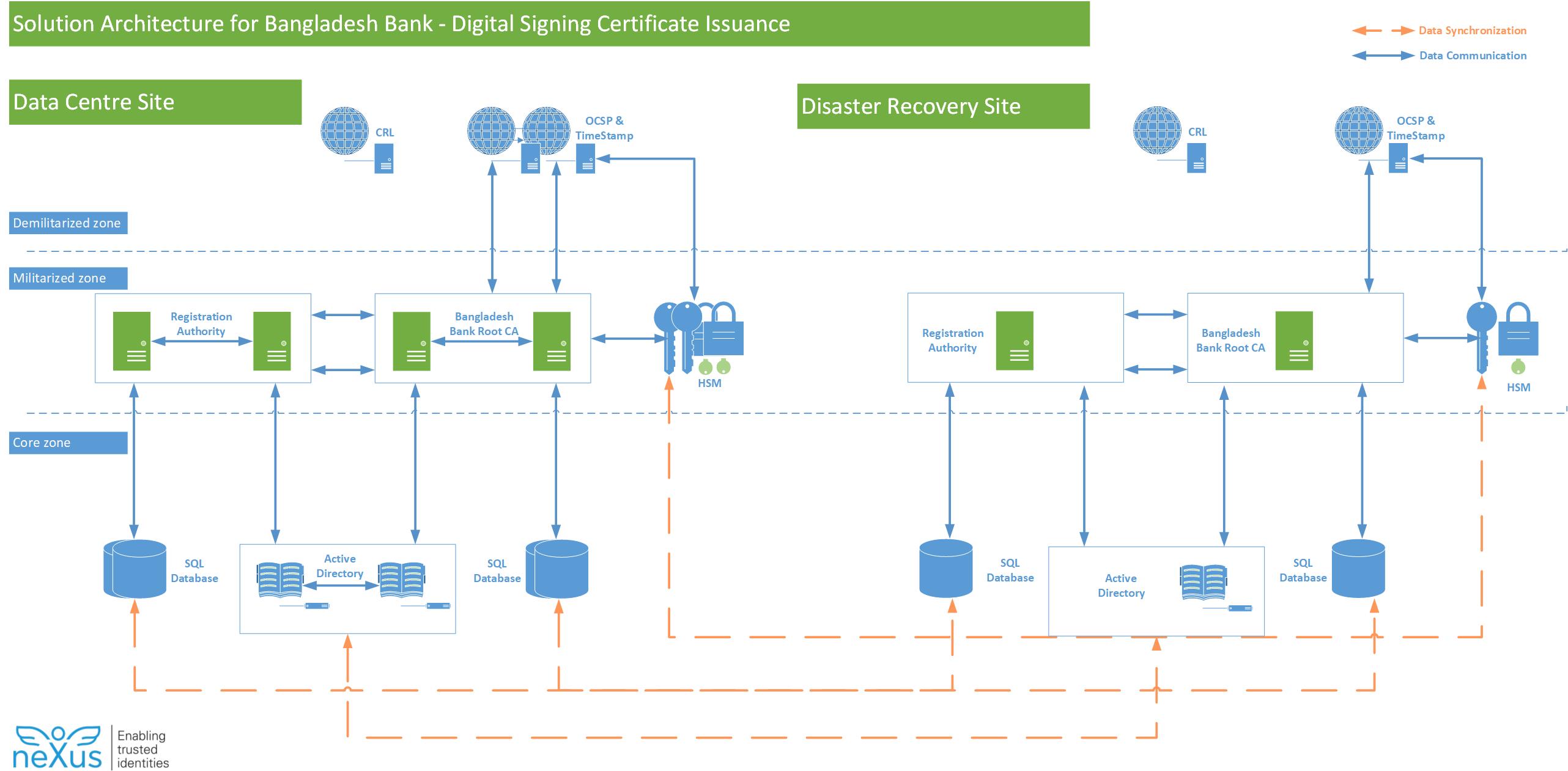 Solution Architecture for Bangladesh Bank - Digital Signing Certificate Issuance

Data Synchronization
Data Communication

Data Centre Site

CRL

OCSP & TimeStamp

Disaster Recovery Site

CRL

OCSP & TimeStamp

Demilitarized zone

Militarized zone

Registration Authority

Bangladesh Bank Root CA

HSM

Registration Authority

Bangladesh Bank Root CA

HSM

Core zone

SQL Database

Active Directory

SQL Database

SQL Database

Active Directory

SQL Database

neXus Enabling trusted identities